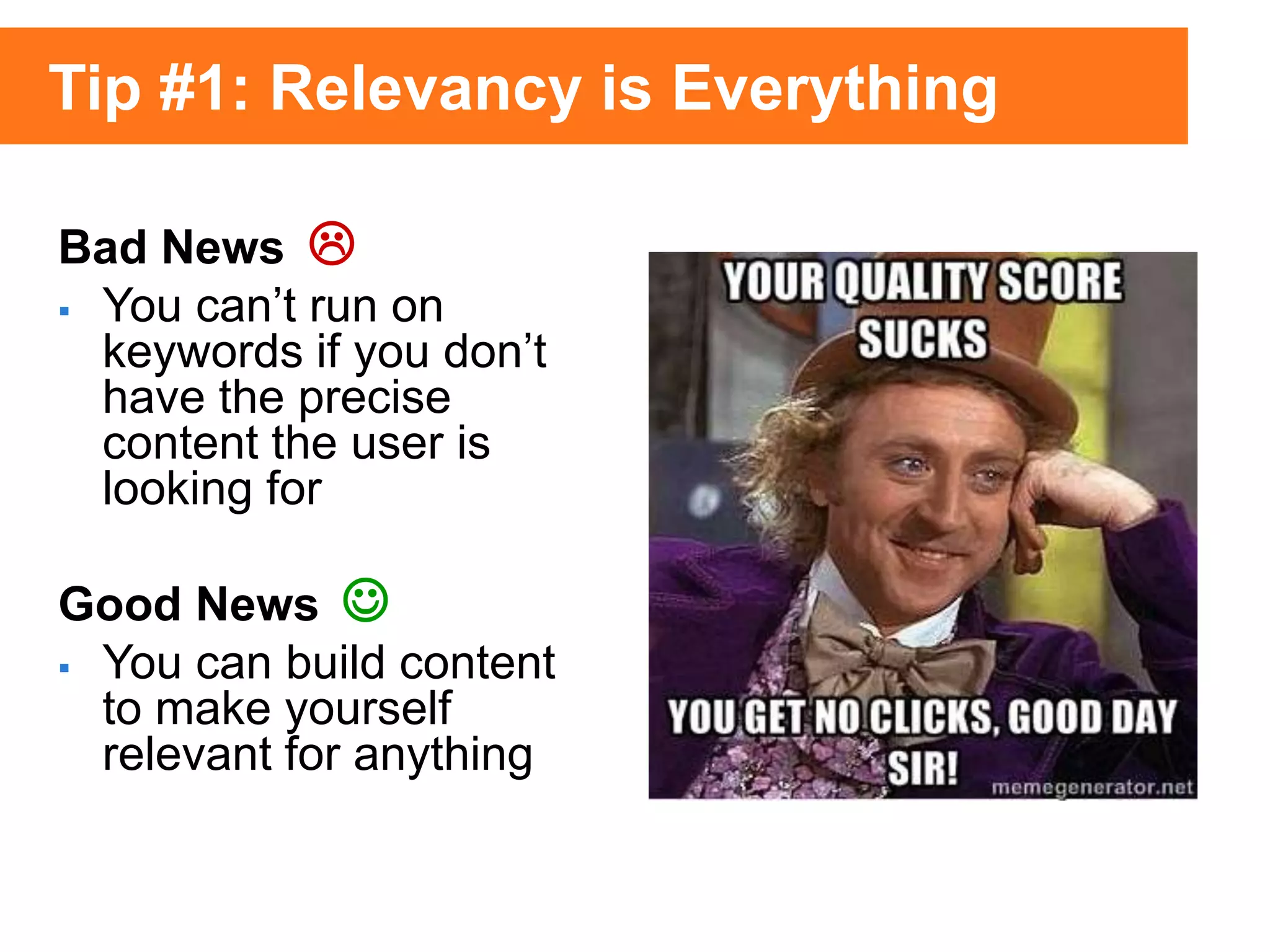 Tip #1: Relevancy is Everything

Bad News ☹
▪ You can’t run on keywords if you don’t have the precise content the user is looking for

Good News ☺
▪ You can build content to make yourself relevant for anything

YOUR QUALITY SCORE SUCKS

YOU GET NO CLICKS, GOOD DAY SIR!

memegenerator.net